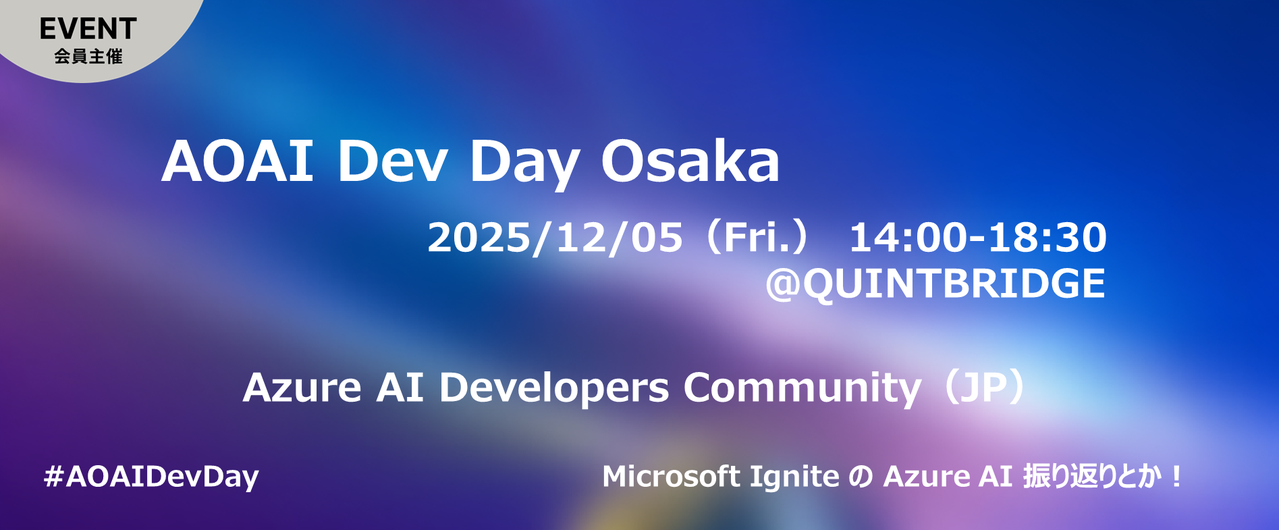 EVENT
会員主催

AOAI Dev Day Osaka

2025/12/05（Fri.） 14:00-18:30
@QUINTBRIDGE

Azure AI Developers Community（JP）

#AOAIDevDay

Microsoft Ignite の Azure AI 振り返りとか！